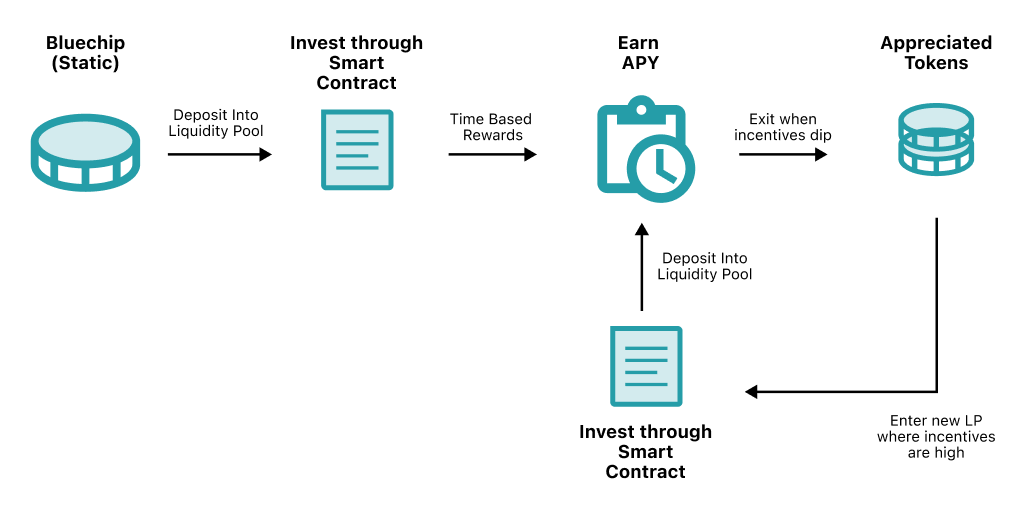 Bluechip (Static)

Deposit Into Liquidity Pool

Invest through Smart Contract

Time Based Rewards

Earn APY

Exit when incentives dip

Appreciated Tokens

Deposit Into Liquidity Pool

Invest through Smart Contract

Enter new LP where incentives are high